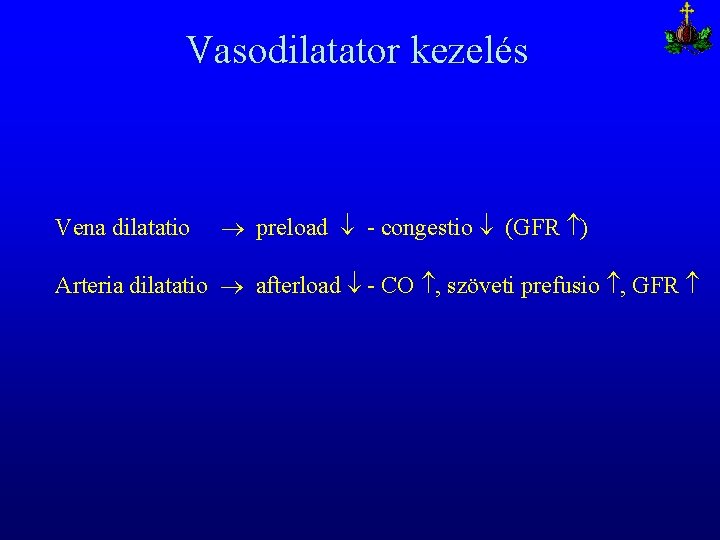 Vasodilatator kezelés

Vena dilatatio $\rightarrow$ preload $\downarrow$ - congestio $\downarrow$ (GFR $\uparrow$)

Arteria dilatatio $\rightarrow$ afterload $\downarrow$ - CO $\uparrow$, szöveti prefusio $\uparrow$, GFR $\uparrow$